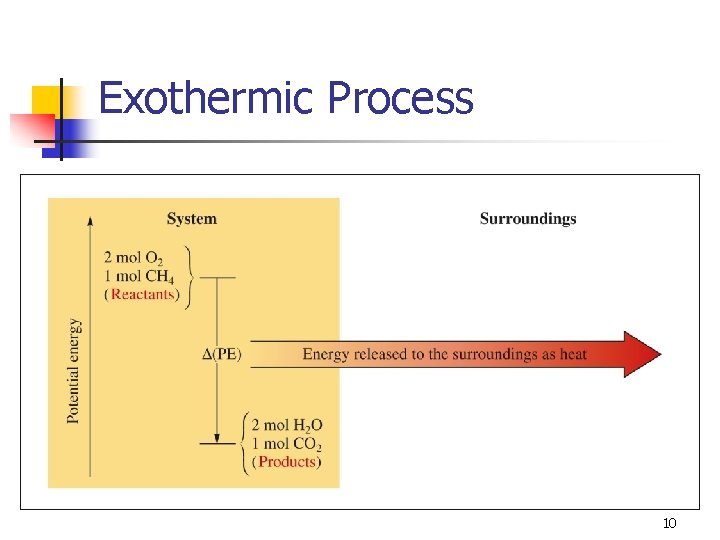 Exothermic Process

System

Surroundings

Potential energy

2 mol $O_2$
1 mol $CH_4$
(Reactants)

$\Delta$(PE)

Energy released to the surroundings as heat

2 mol $H_2O$
1 mol $CO_2$
(Products)

10